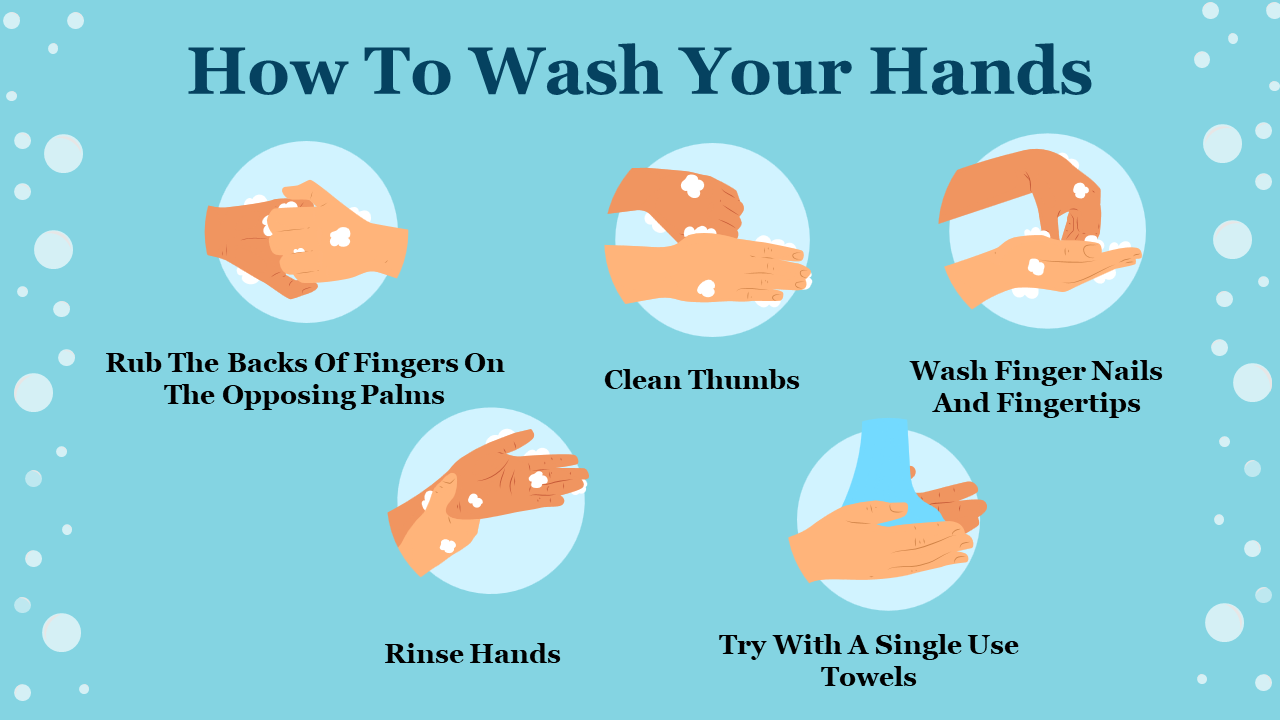 How To Wash Your Hands

Rub The Backs Of Fingers On The Opposing Palms

Clean Thumbs

Wash Finger Nails And Fingertips

Rinse Hands

Try With A Single Use Towels